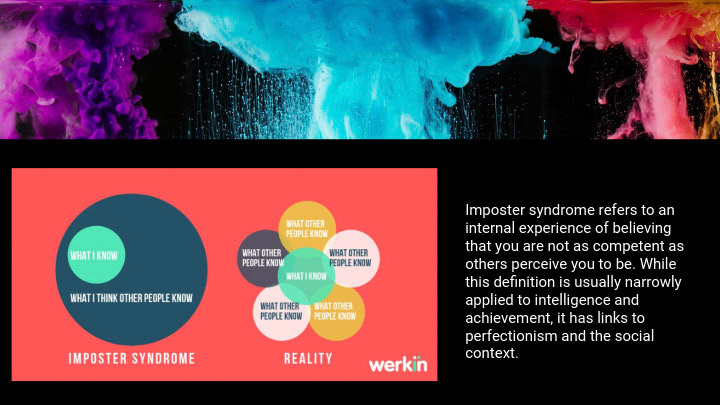 WHAT I KNOW

WHAT I THINK OTHER PEOPLE KNOW

IMPOSTER SYNDROME

WHAT OTHER PEOPLE KNOW

WHAT OTHER PEOPLE KNOW

WHAT OTHER PEOPLE KNOW

WHAT I KNOW

WHAT OTHER PEOPLE KNOW

WHAT OTHER PEOPLE KNOW

REALITY

werkin

Imposter syndrome refers to an internal experience of believing that you are not as competent as others perceive you to be. While this definition is usually narrowly applied to intelligence and achievement, it has links to perfectionism and the social context.